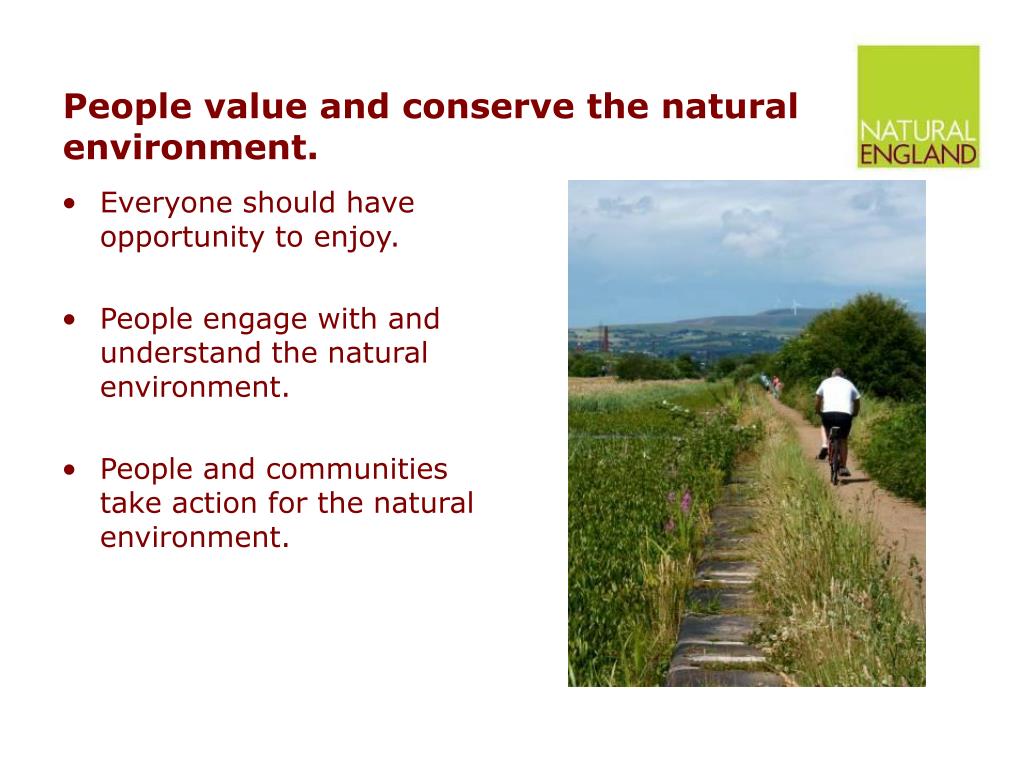 People value and conserve the natural environment.

NATURAL ENGLAND

• Everyone should have opportunity to enjoy.

• People engage with and understand the natural environment.

• People and communities take action for the natural environment.